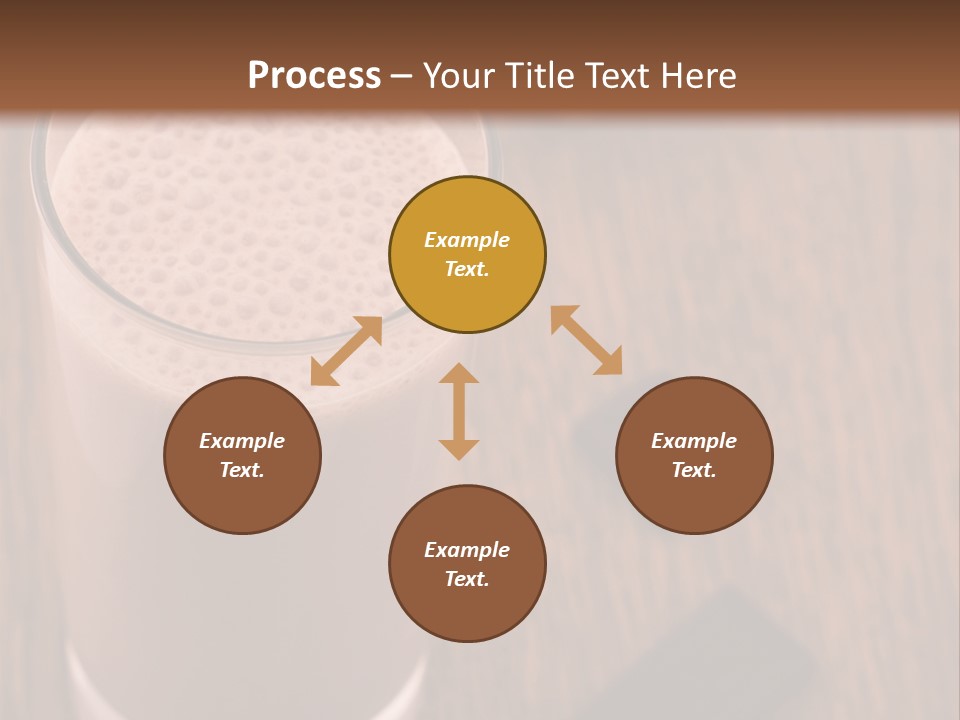 Process – Your Title Text Here

Example Text.

Example Text.

Example Text.

Example Text.